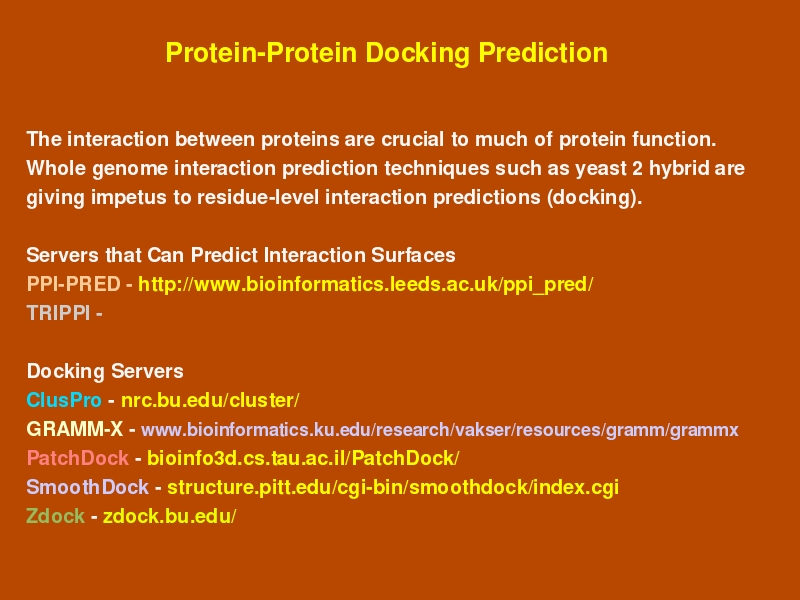 Protein-Protein Docking Prediction

The interaction between proteins are crucial to much of protein function. Whole genome interaction prediction techniques such as yeast 2 hybrid are giving impetus to residue-level interaction predictions (docking).

Servers that Can Predict Interaction Surfaces
PPI-PRED - http://www.bioinformatics.leeds.ac.uk/ppi_pred/
TRIPPI -

Docking Servers
ClusPro - nrc.bu.edu/cluster/
GRAMM-X - www.bioinformatics.ku.edu/research/vakser/resources/gramm/grammx
PatchDock - bioinfo3d.cs.tau.ac.il/PatchDock/
SmoothDock - structure.pitt.edu/cgi-bin/smoothdock/index.cgi
Zdock - zdock.bu.edu/